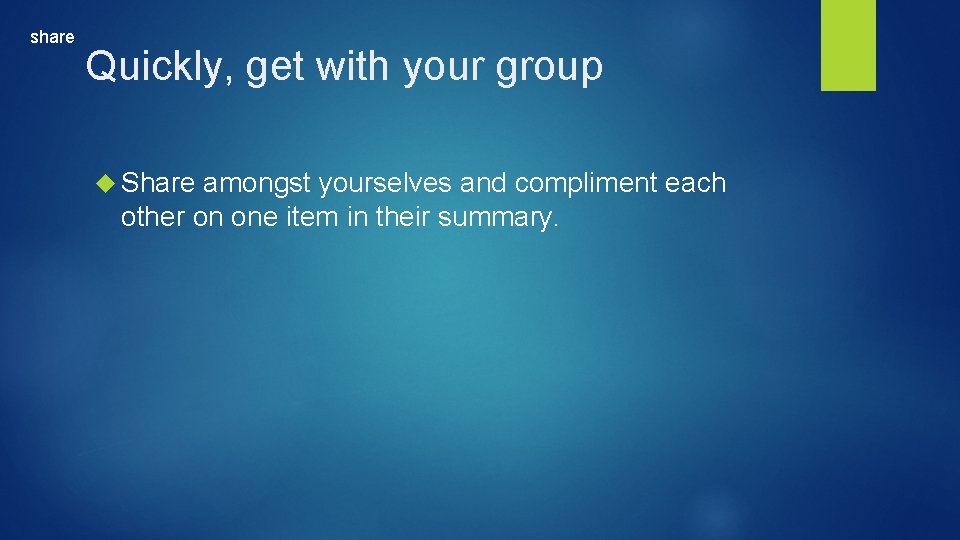 share

Quickly, get with your group

Share amongst yourselves and compliment each other on one item in their summary.